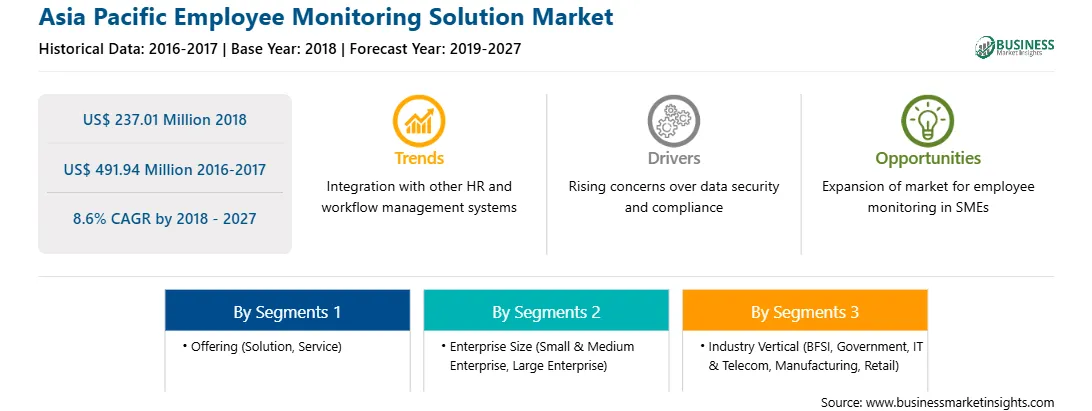 Asia Pacific Employee Monitoring Solution Market
Historical Data: 2016-2017 | Base Year: 2018 | Forecast Year: 2019-2027

BUSINESS
Market Insights

US$ 237.01 Million 2018

US$ 491.94 Million 2016-2017

8.6% CAGR by 2018 - 2027

Trends
Integration with other HR and workflow management systems

Drivers
Rising concerns over data security and compliance

Opportunities
Expansion of market for employee monitoring in SMEs

By Segments 1
• Offering (Solution, Service)

By Segments 2
• Enterprise Size (Small & Medium Enterprise, Large Enterprise)

By Segments 3
• Industry Vertical (BFSI, Government, IT & Telecom, Manufacturing, Retail)

Source: www.businessmarketinsights.com